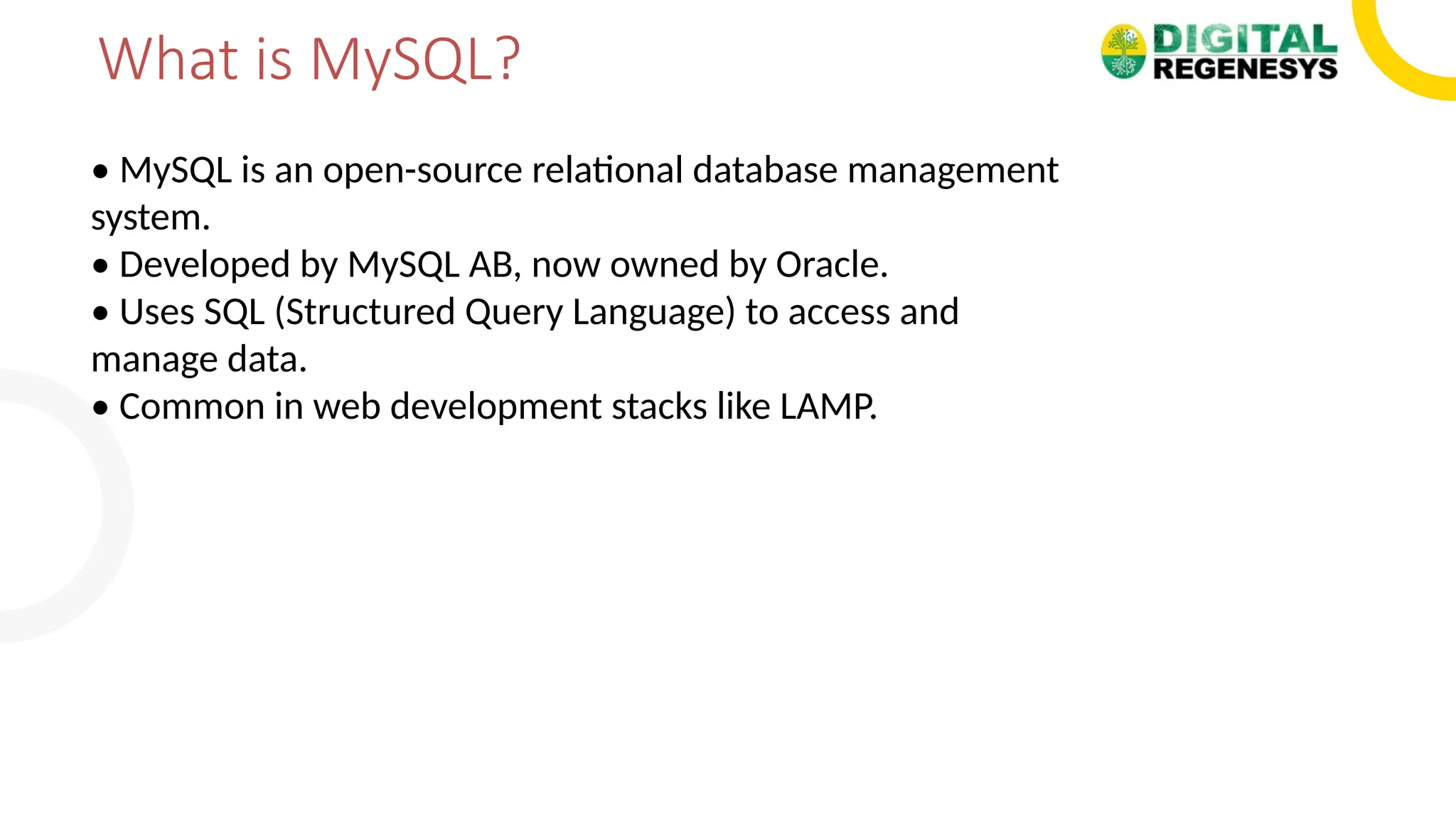 What is MySQL?

DIGITAL REGENESYS

• MySQL is an open-source relational database management system.
• Developed by MySQL AB, now owned by Oracle.
• Uses SQL (Structured Query Language) to access and manage data.
• Common in web development stacks like LAMP.